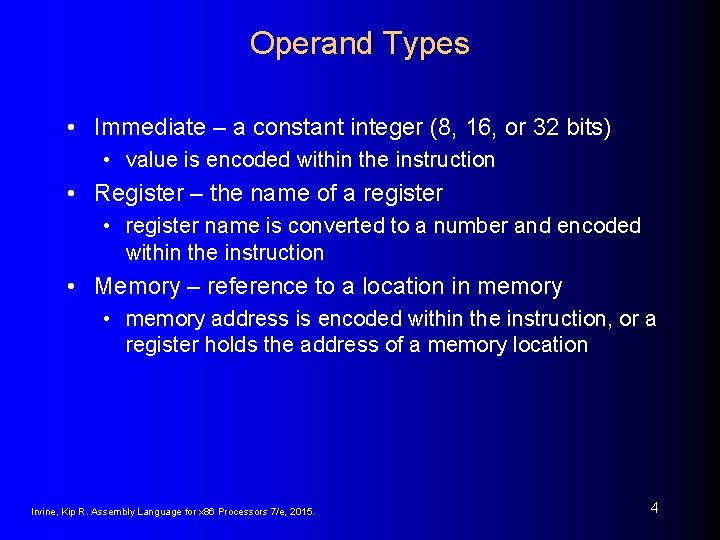 Operand Types

• Immediate – a constant integer (8, 16, or 32 bits)
  • value is encoded within the instruction
• Register – the name of a register
  • register name is converted to a number and encoded within the instruction
• Memory – reference to a location in memory
  • memory address is encoded within the instruction, or a register holds the address of a memory location

Irvine, Kip R. Assembly Language for x86 Processors 7/e, 2015.

4